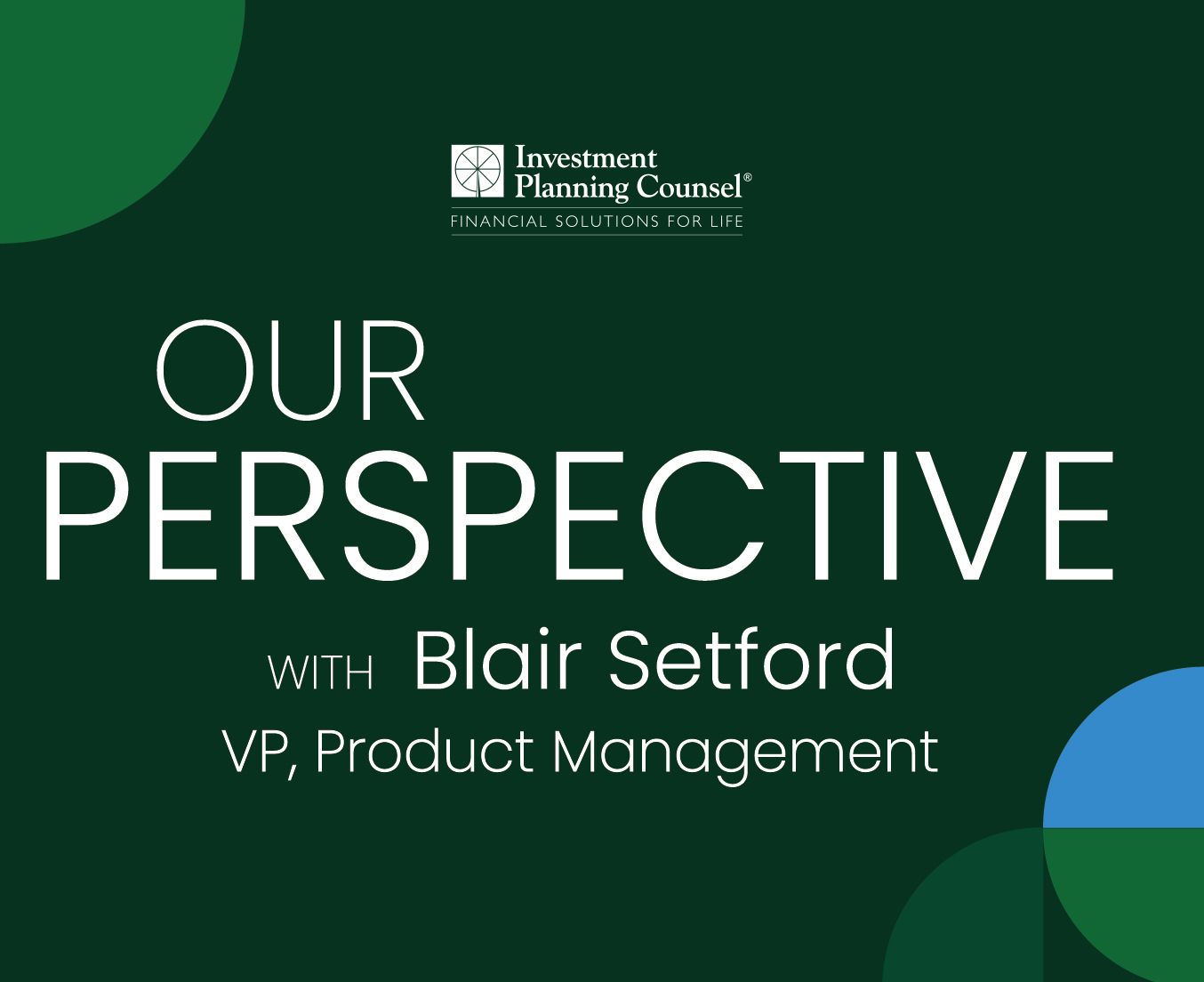 Investment Planning Counsel®
FINANCIAL SOLUTIONS FOR LIFE

OUR PERSPECTIVE

WITH Blair Setford
VP, Product Management